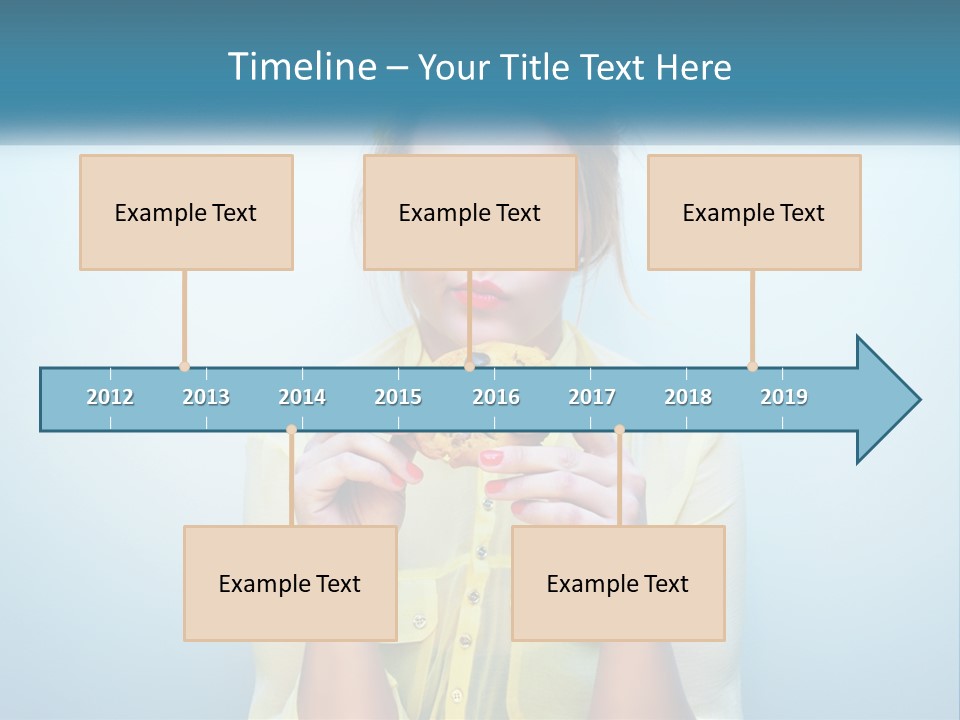 Timeline – Your Title Text Here

Example Text

Example Text

Example Text

2012 2013 2014 2015 2016 2017 2018 2019

Example Text

Example Text